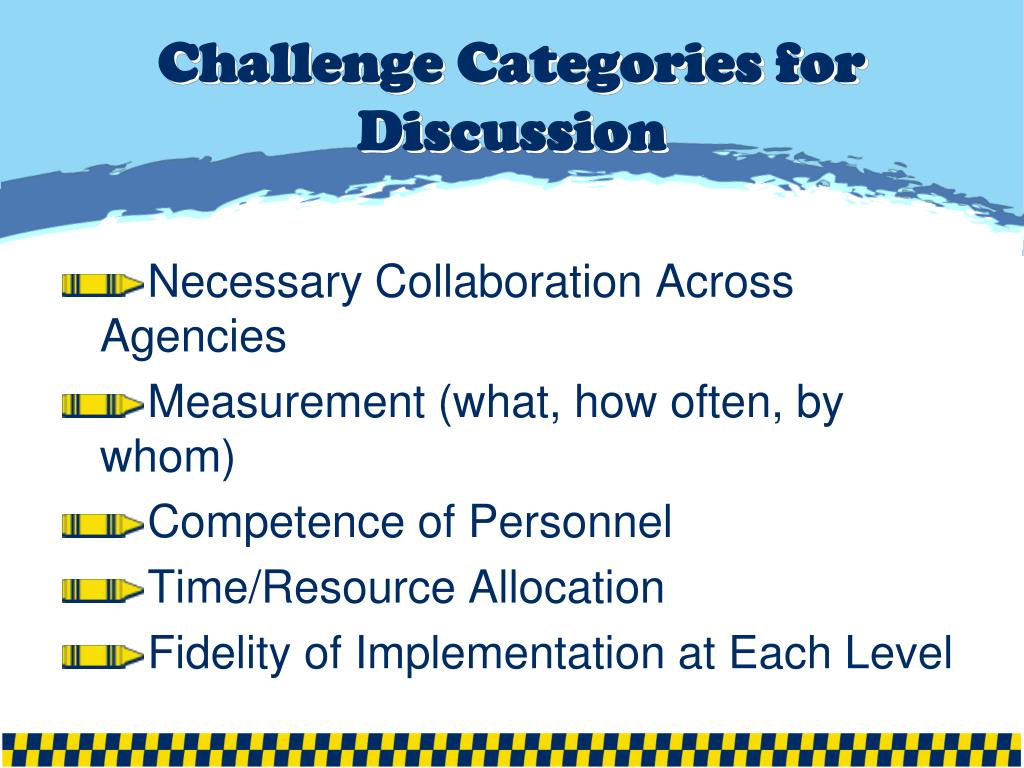 Challenge Categories for Discussion

Necessary Collaboration Across Agencies

Measurement (what, how often, by whom)

Competence of Personnel

Time/Resource Allocation

Fidelity of Implementation at Each Level